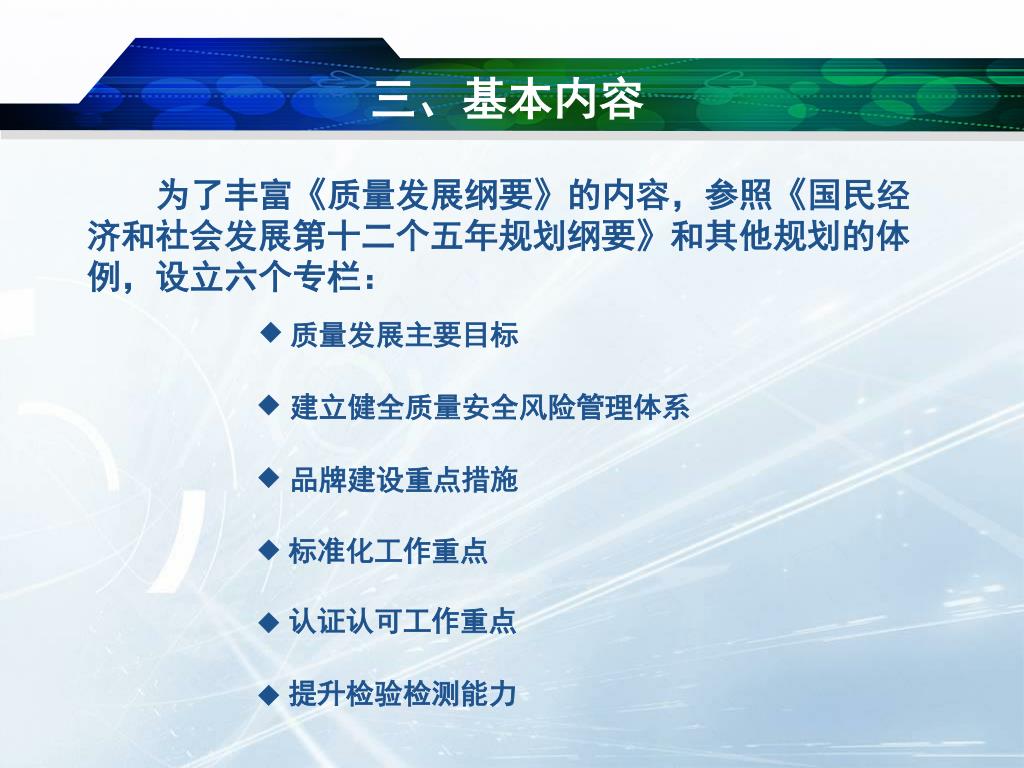 三、基本内容

为了丰富《质量发展纲要》的内容，参照《国民经济和社会发展第十二个五年规划纲要》和其他规划的体例，设立六个专栏：

◆ 质量发展主要目标

◆ 建立健全质量安全风险管理体系

◆ 品牌建设重点措施

◆ 标准化工作重点

◆ 认证认可工作重点

◆ 提升检验检测能力